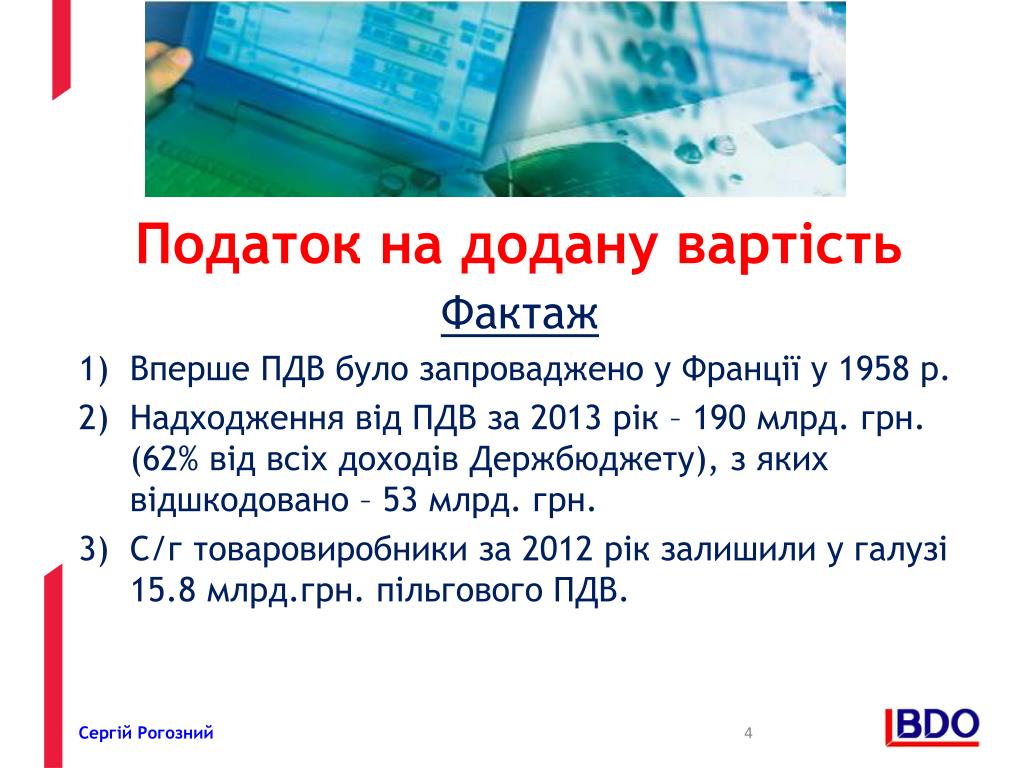 Податок на додану вартість

Фактаж

1) Вперше ПДВ було запроваджено у Франції у 1958 р.
2) Надходження від ПДВ за 2013 рік – 190 млрд. грн. (62% від всіх доходів Держбюджету), з яких відшкодовано – 53 млрд. грн.
3) С/г товаровиробники за 2012 рік залишили у галузі 15.8 млрд.грн. пільгового ПДВ.

Сергій Рогозний

4

BDO